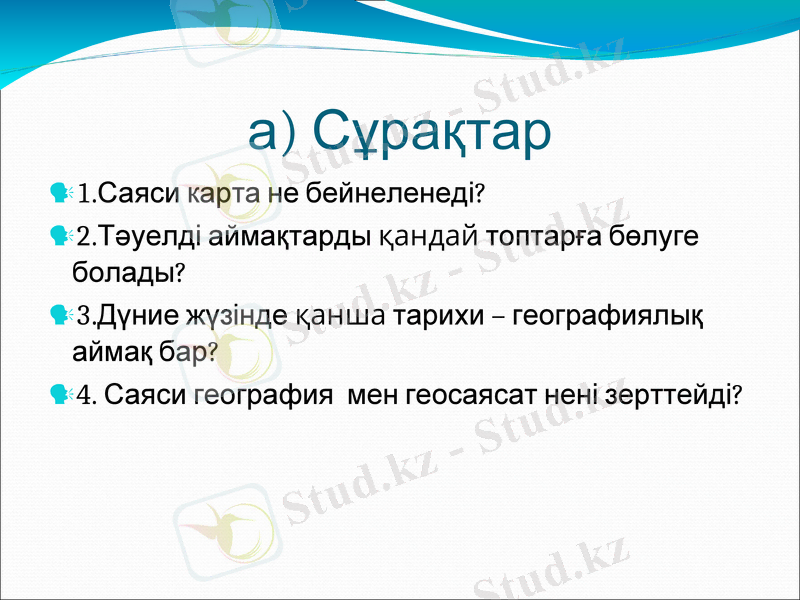 а) Сұрақтар

1.Саяси карта не бейнеленеді?

2.Тәуелді аймақтарды қандай топтарға бөлуге болады?

3.Дүние жүзінде қанша тарихи – географиялық аймақ бар?

4. Саяси география мен геосаясат нені зерттейді?

Stud.kz - Stud.kz
Stud.kz - Stud.kz
Stud.kz - Stud.kz
Stud.kz